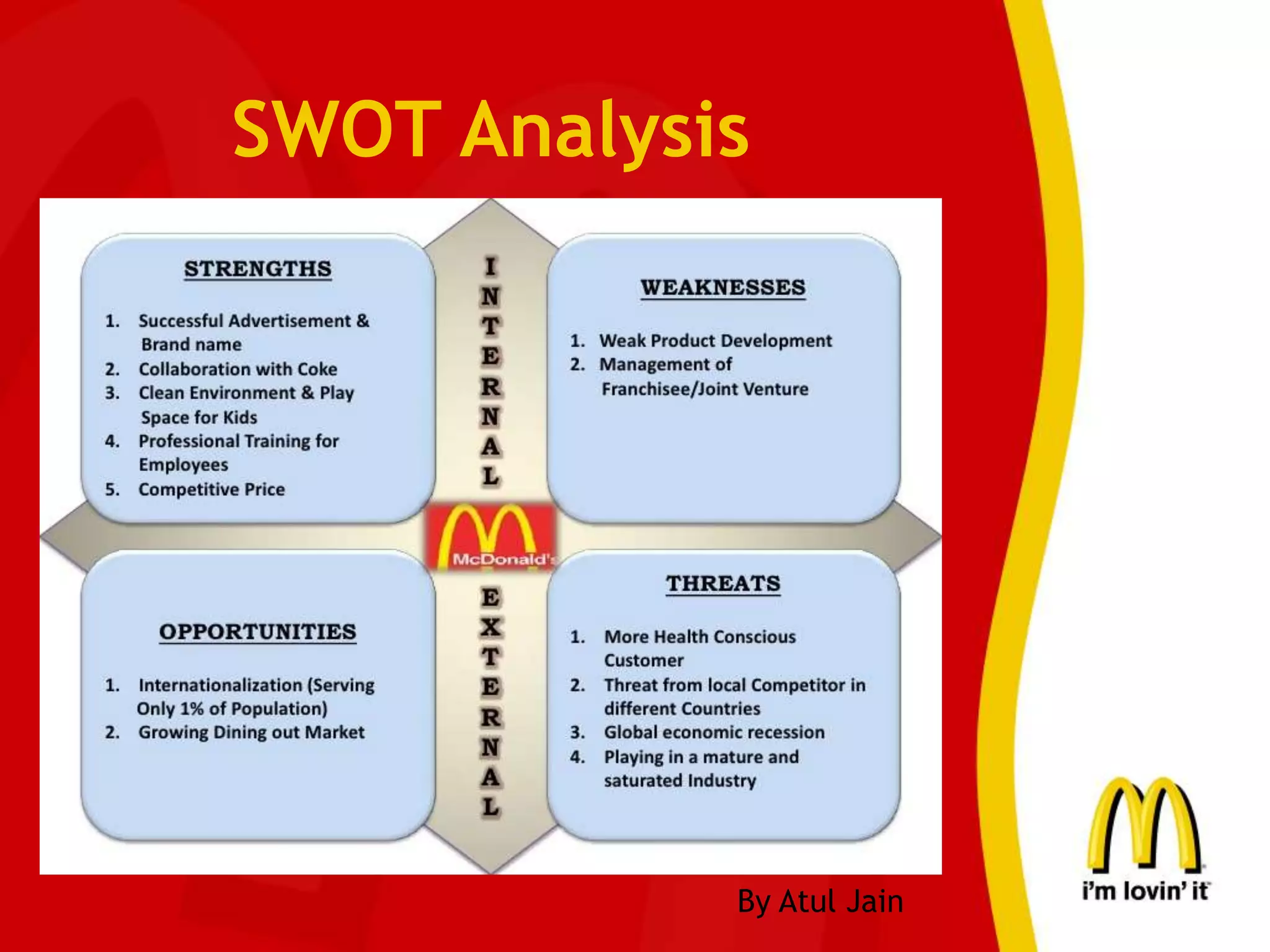 SWOT Analysis

STRENGTHS

1. Successful Advertisement & Brand name
2. Collaboration with Coke
3. Clean Environment & Play Space for Kids
4. Professional Training for Employees
5. Competitive Price

INTERNAL

WEAKNESSES

1. Weak Product Development
2. Management of Franchisee/Joint Venture

McDonald's

OPPORTUNITIES

1. Internationalization (Serving Only 1% of Population)
2. Growing Dining out Market

EXTERNAL

THREATS

1. More Health Conscious Customer
2. Threat from local Competitor in different Countries
3. Global economic recession
4. Playing in a mature and saturated Industry

By Atul Jain

i'm lovin' it